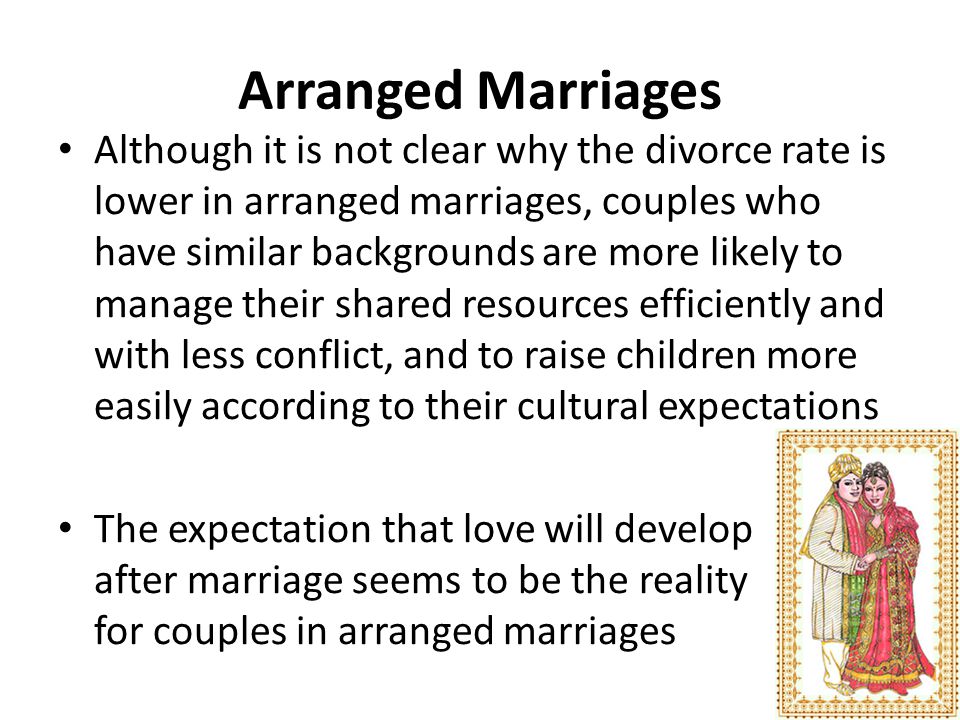 Arranged Marriages

• Although it is not clear why the divorce rate is lower in arranged marriages, couples who have similar backgrounds are more likely to manage their shared resources efficiently and with less conflict, and to raise children more easily according to their cultural expectations

• The expectation that love will develop after marriage seems to be the reality for couples in arranged marriages